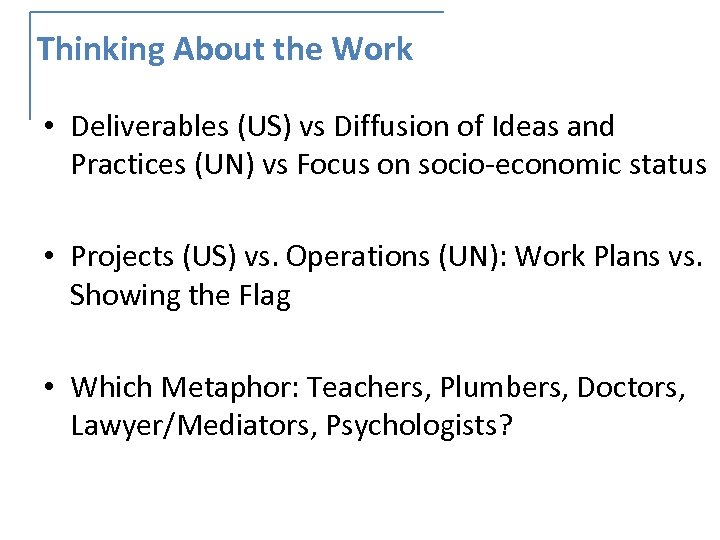 Thinking About the Work

• Deliverables (US) vs Diffusion of Ideas and Practices (UN) vs Focus on socio-economic status

• Projects (US) vs. Operations (UN): Work Plans vs. Showing the Flag

• Which Metaphor: Teachers, Plumbers, Doctors, Lawyer/Mediators, Psychologists?